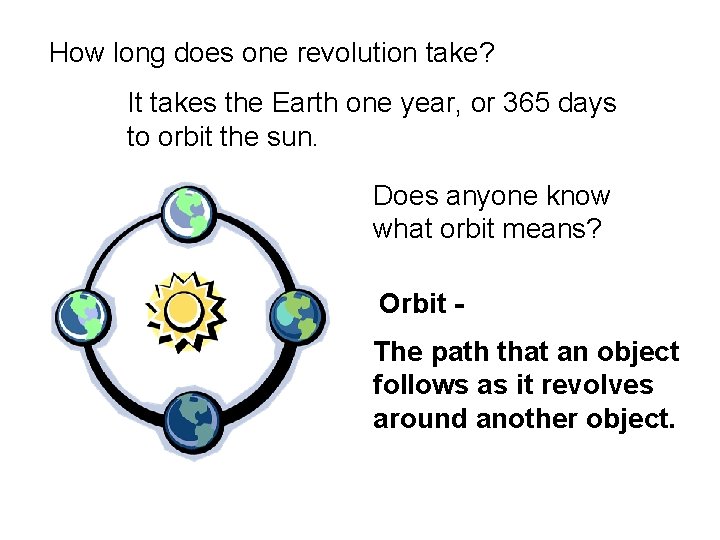 How long does one revolution take?

It takes the Earth one year, or 365 days to orbit the sun.

Does anyone know what orbit means?

Orbit -

The path that an object follows as it revolves around another object.